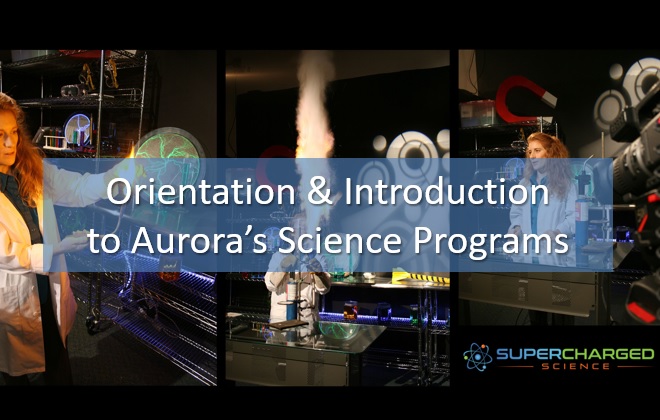 Orientation & Introduction to Aurora's Science Programs

SUPERCHARGED
SCIENCE